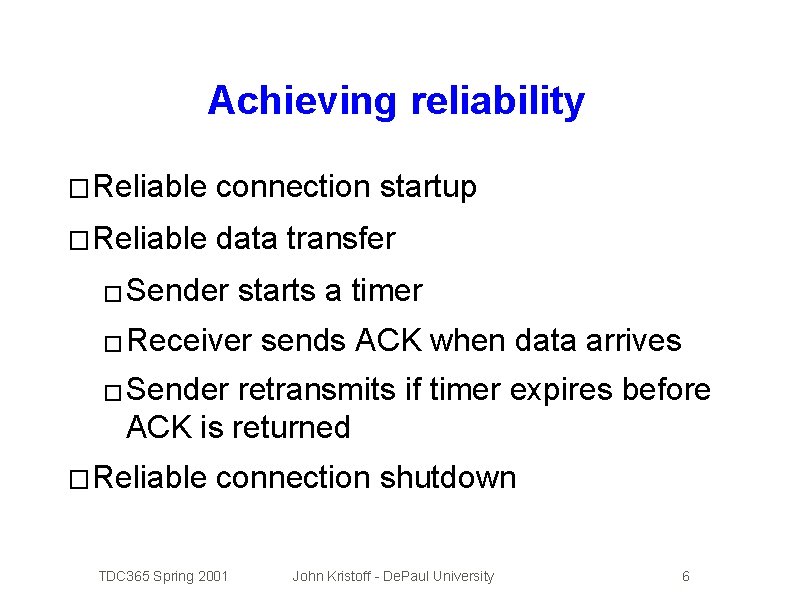 Achieving reliability

□ Reliable connection startup

□ Reliable data transfer

□ Sender starts a timer

□ Receiver sends ACK when data arrives

□ Sender retransmits if timer expires before ACK is returned

□ Reliable connection shutdown

TDC365 Spring 2001 John Kristoff - DePaul University 6